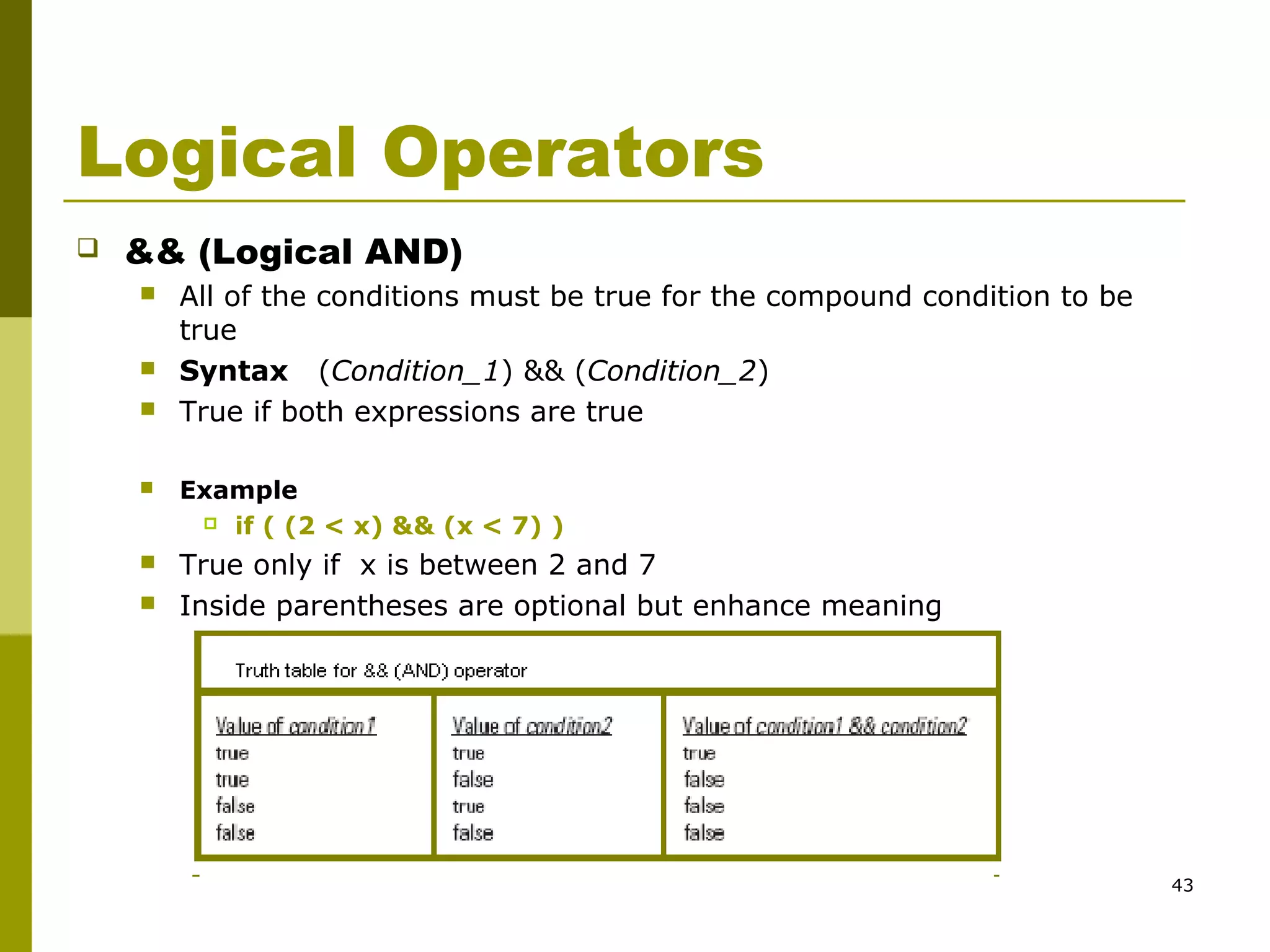 Logical Operators

&& (Logical AND)

All of the conditions must be true for the compound condition to be true

Syntax (Condition_1) && (Condition_2)

True if both expressions are true

Example

if ( (2 < x) && (x < 7) )

True only if x is between 2 and 7

Inside parentheses are optional but enhance meaning

Truth table for && (AND) operator

| Value of condition1 | Value of condition2 | Value of condition1 && condition2 |
|---|---|---|
| true | true | true |
| true | false | false |
| false | true | false |
| false | false | false |

43